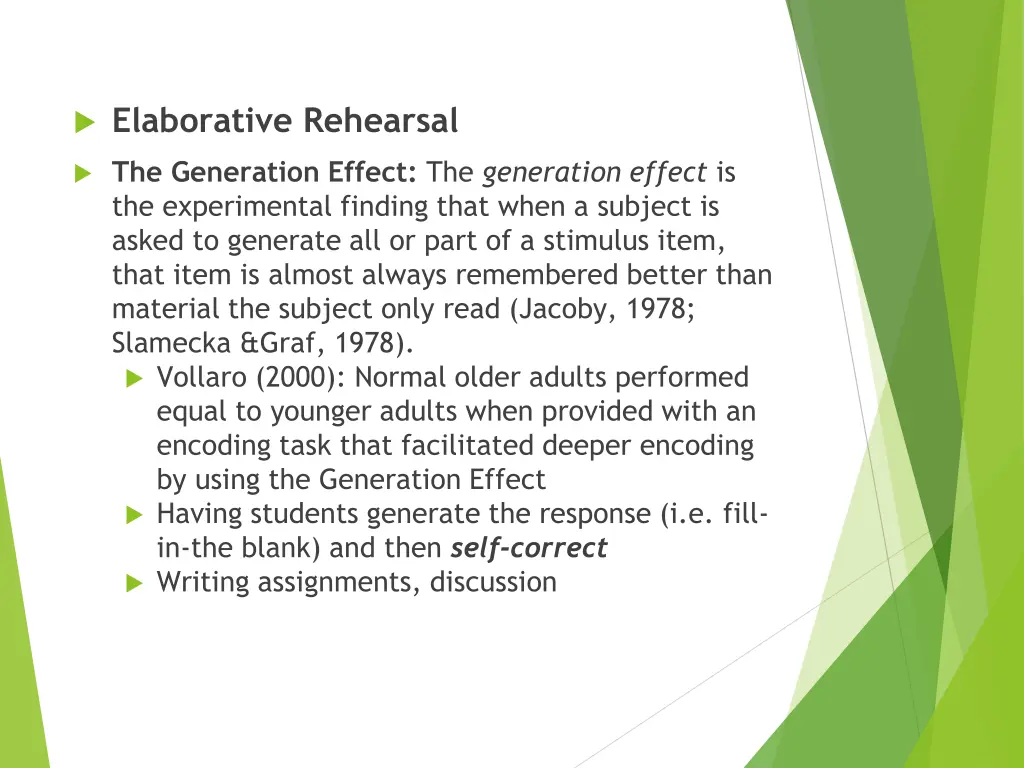 Elaborative Rehearsal

The Generation Effect: The generation effect is the experimental finding that when a subject is asked to generate all or part of a stimulus item, that item is almost always remembered better than material the subject only read (Jacoby, 1978; Slamecka &Graf, 1978).

Vollaro (2000): Normal older adults performed equal to younger adults when provided with an encoding task that facilitated deeper encoding by using the Generation Effect

Having students generate the response (i.e. fill-in-the blank) and then self-correct

Writing assignments, discussion